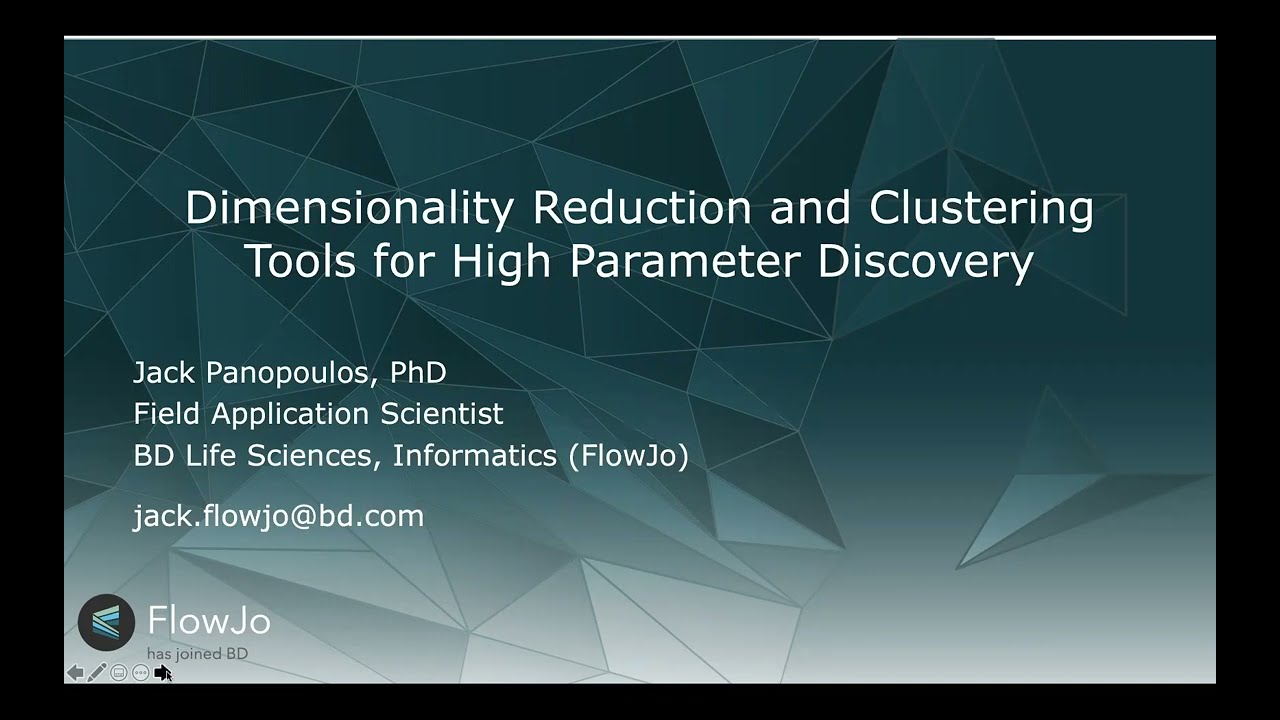 Dimensionality Reduction and Clustering Tools for High Parameter Discovery

Jack Panopoulos, PhD
Field Application Scientist
BD Life Sciences, Informatics (FlowJo)

jack.flowjo@bd.com

FlowJo
has joined BD